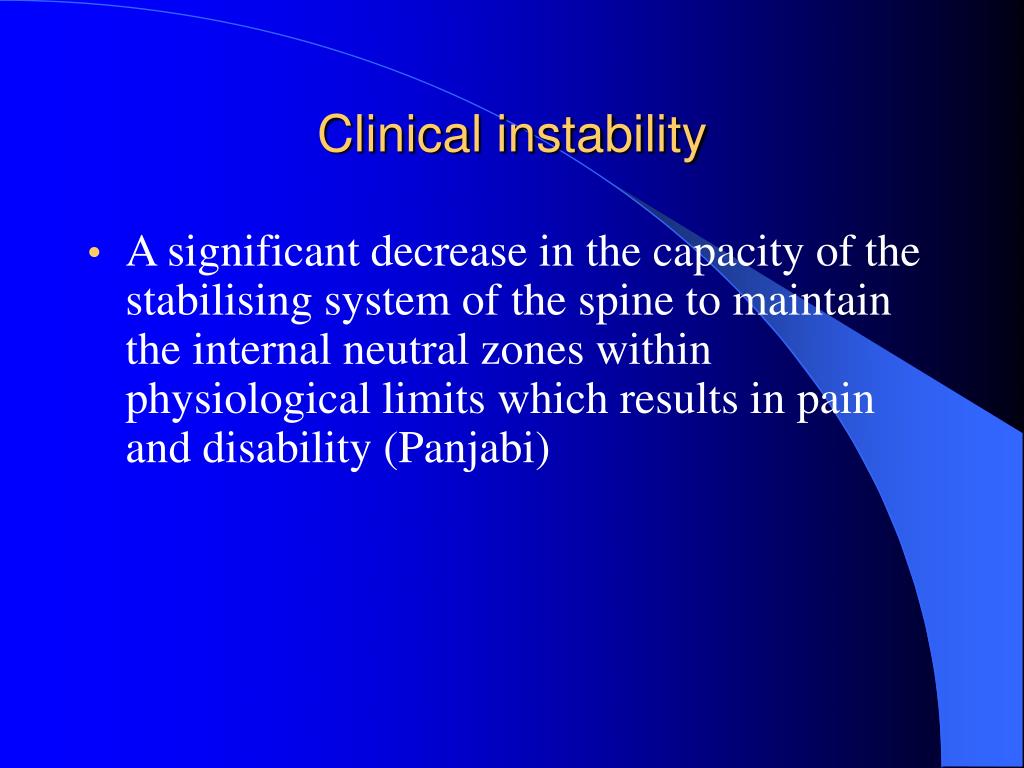 Clinical instability

• A significant decrease in the capacity of the stabilising system of the spine to maintain the internal neutral zones within physiological limits which results in pain and disability (Panjabi)